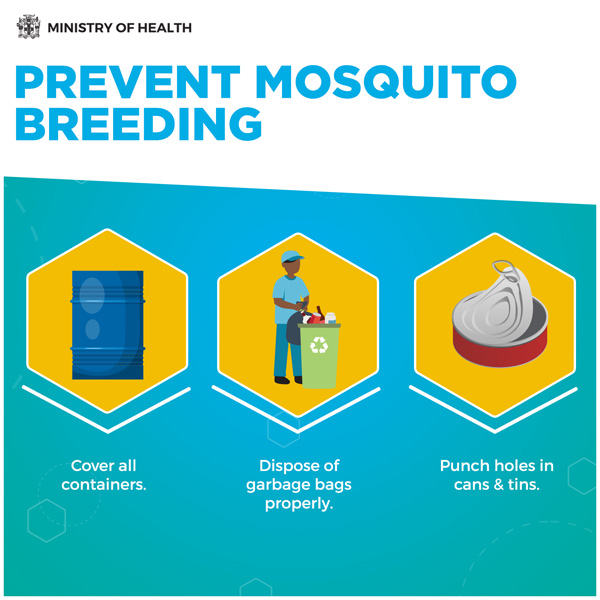 MINISTRY OF HEALTH

PREVENT MOSQUITO BREEDING

Cover all containers.

Dispose of garbage bags properly.

Punch holes in cans & tins.